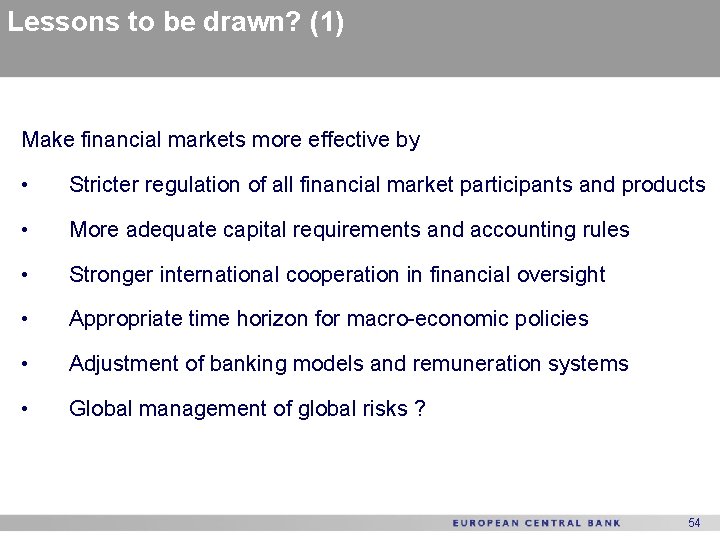 Lessons to be drawn? (1)

Make financial markets more effective by

• Stricter regulation of all financial market participants and products

• More adequate capital requirements and accounting rules

• Stronger international cooperation in financial oversight

• Appropriate time horizon for macro-economic policies

• Adjustment of banking models and remuneration systems

• Global management of global risks ?

EUROPEAN CENTRAL BANK 54